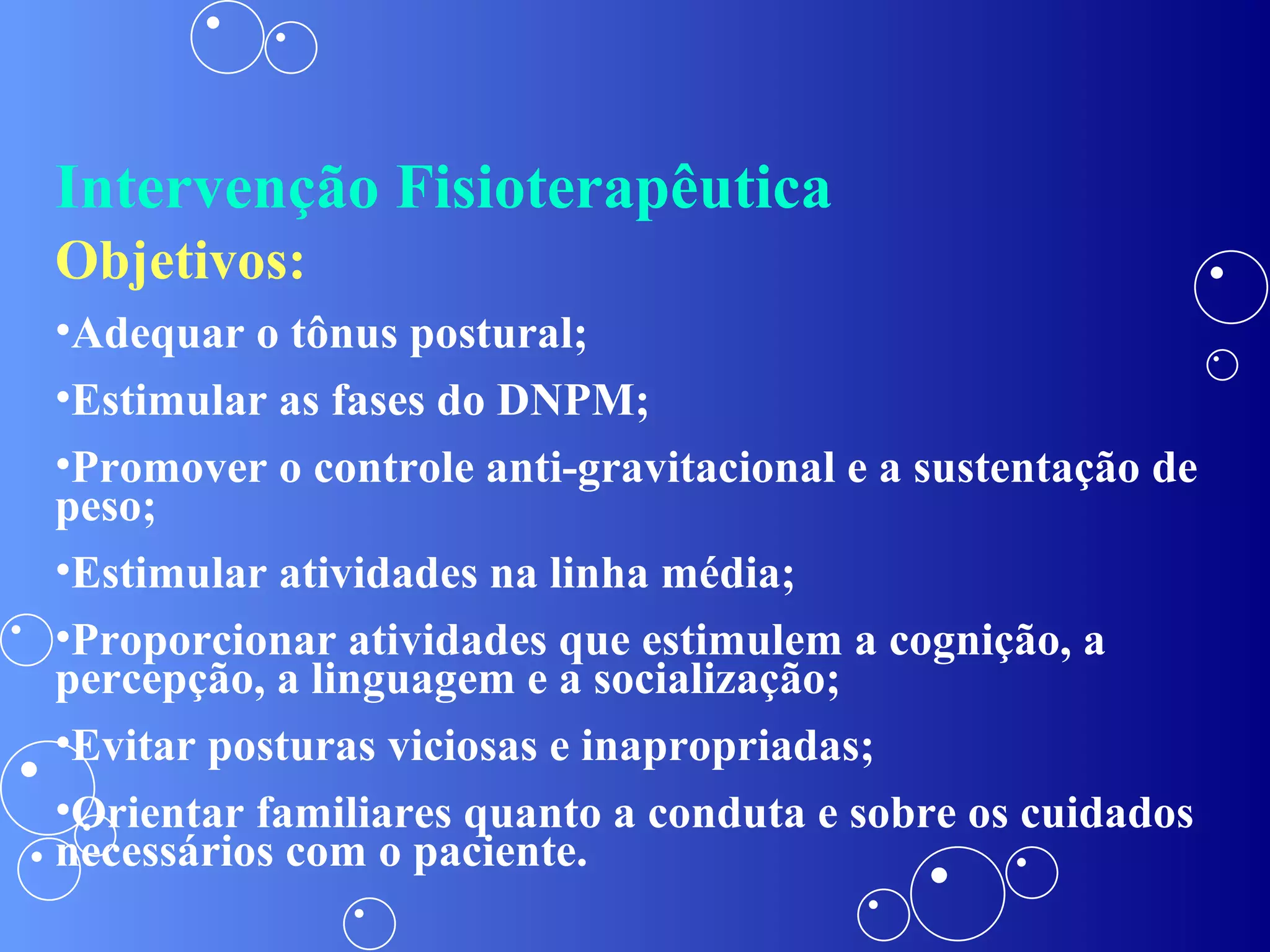 Intervenção Fisioterapêutica

Objetivos:

•Adequar o tônus postural;

•Estimular as fases do DNPM;

•Promover o controle anti-gravitacional e a sustentação de peso;

•Estimular atividades na linha média;

•Proporcionar atividades que estimulem a cognição, a percepção, a linguagem e a socialização;

•Evitar posturas viciosas e inapropriadas;

•Orientar familiares quanto a conduta e sobre os cuidados necessários com o paciente.